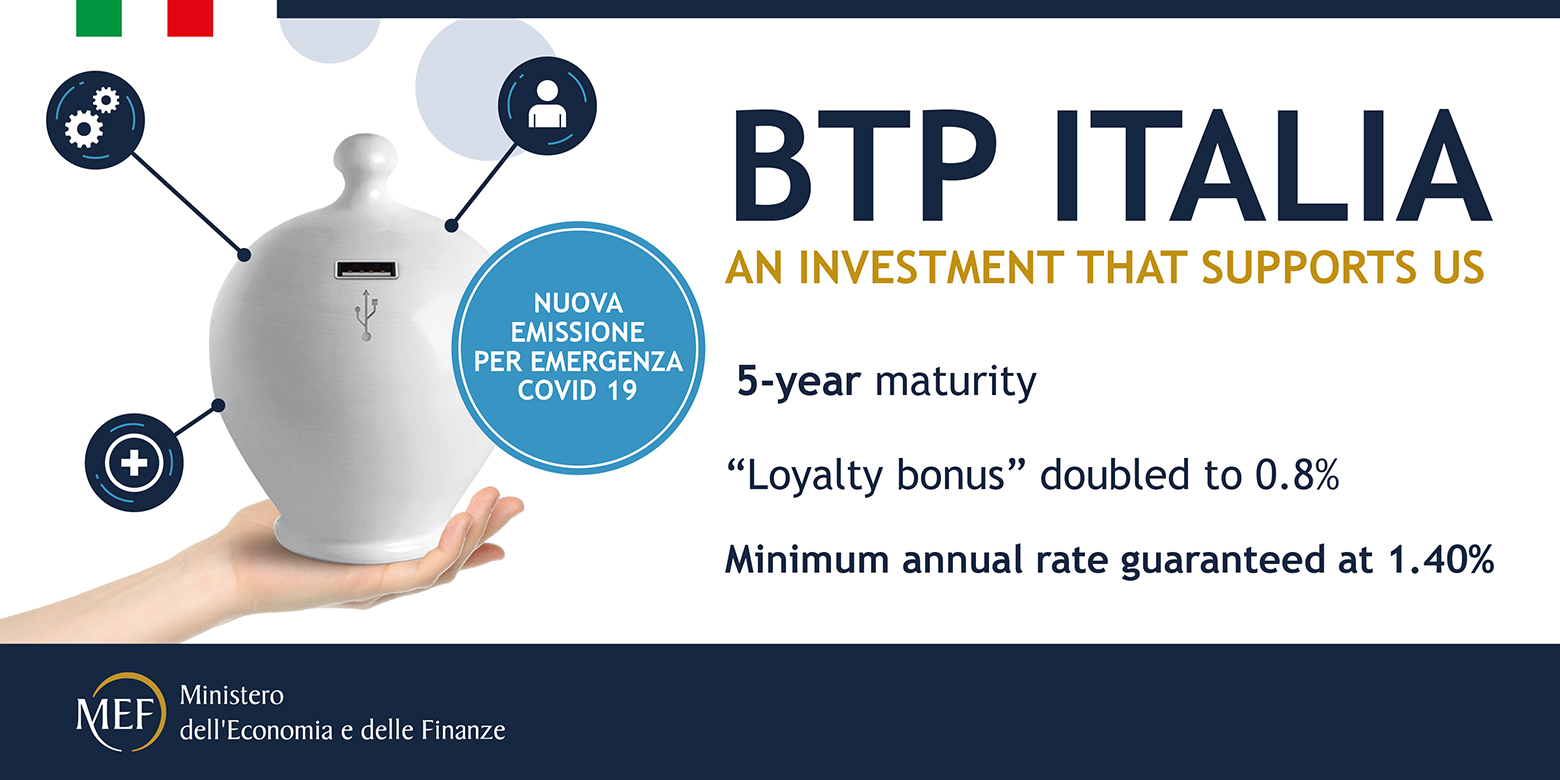 NUOVA EMISSIONE PER EMERGENZA COVID 19

BTP ITALIA

AN INVESTMENT THAT SUPPORTS US

5-year maturity

“Loyalty bonus” doubled to 0.8%

Minimum annual rate guaranteed at 1.40%

MEF Ministero dell'Economia e delle Finanze